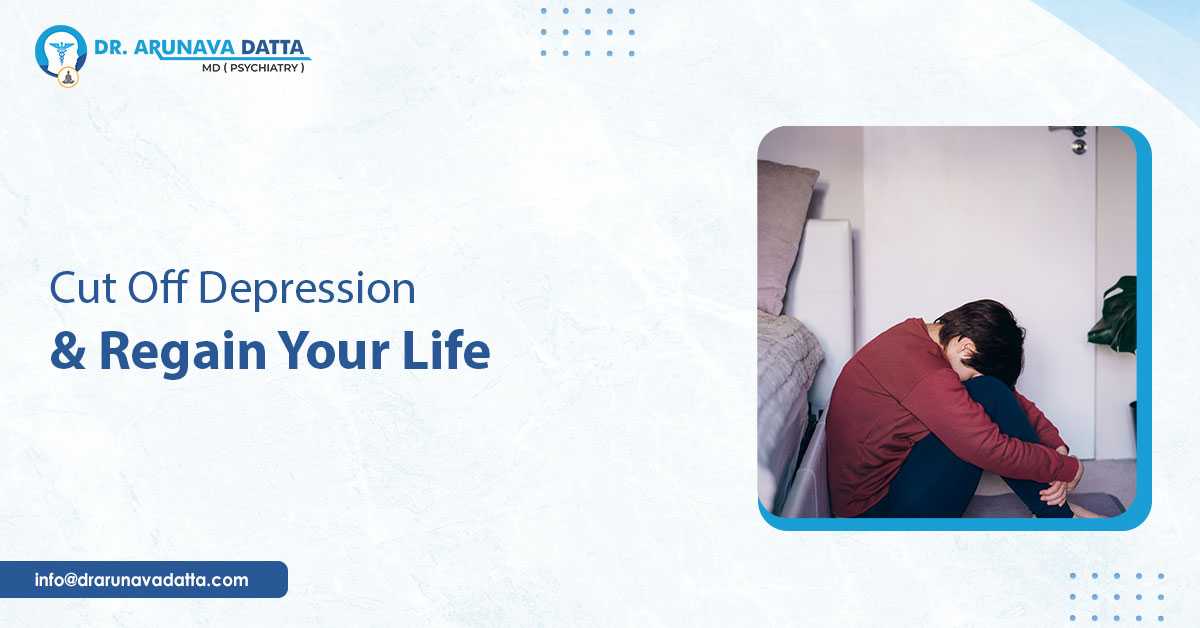 DR. ARUNAVA DATTA
MD ( PSYCHIATRY )

Cut Off Depression
& Regain Your Life

info@drarunavadatta.com